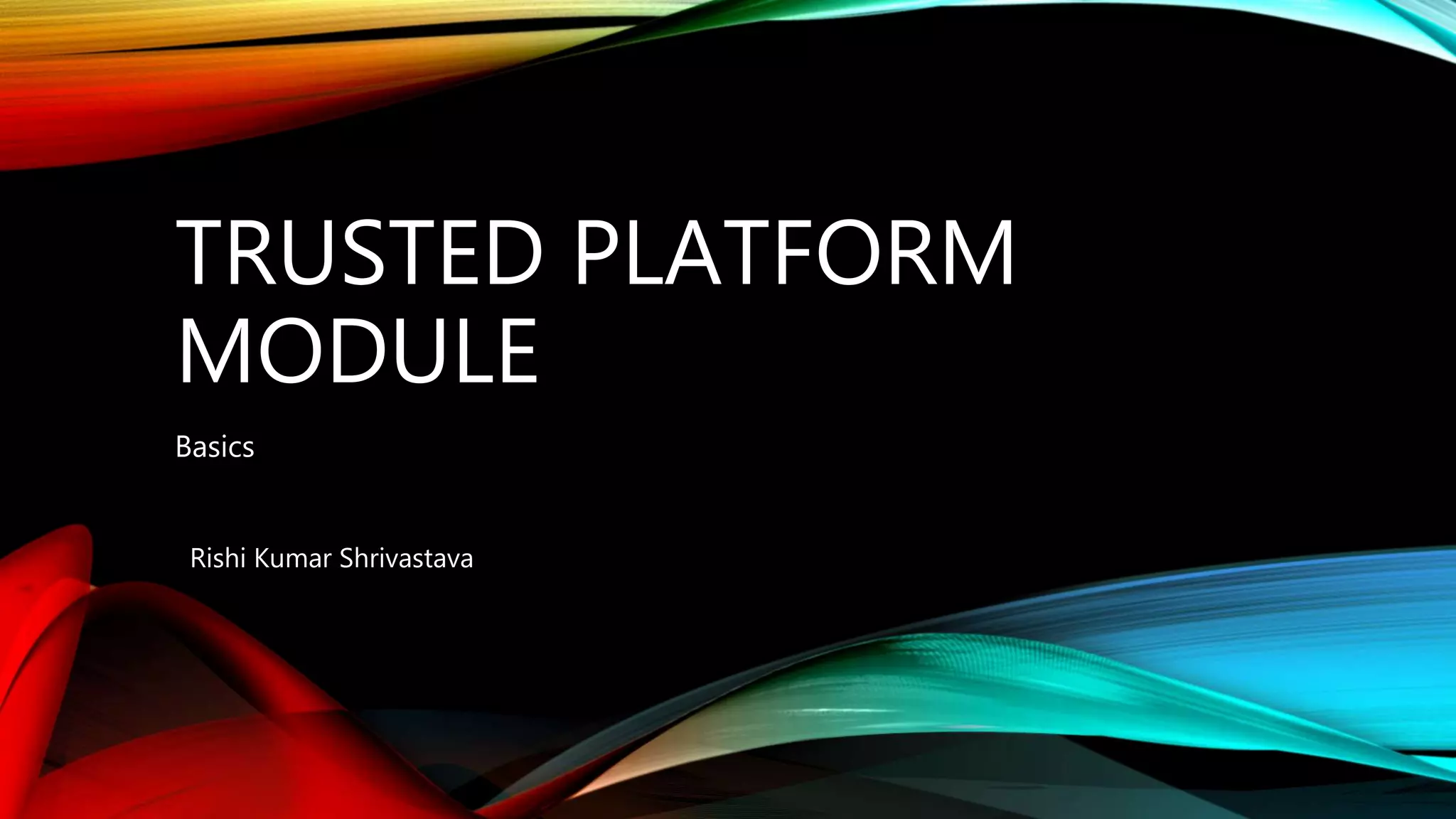 TRUSTED PLATFORM MODULE

Basics

Rishi Kumar Shrivastava